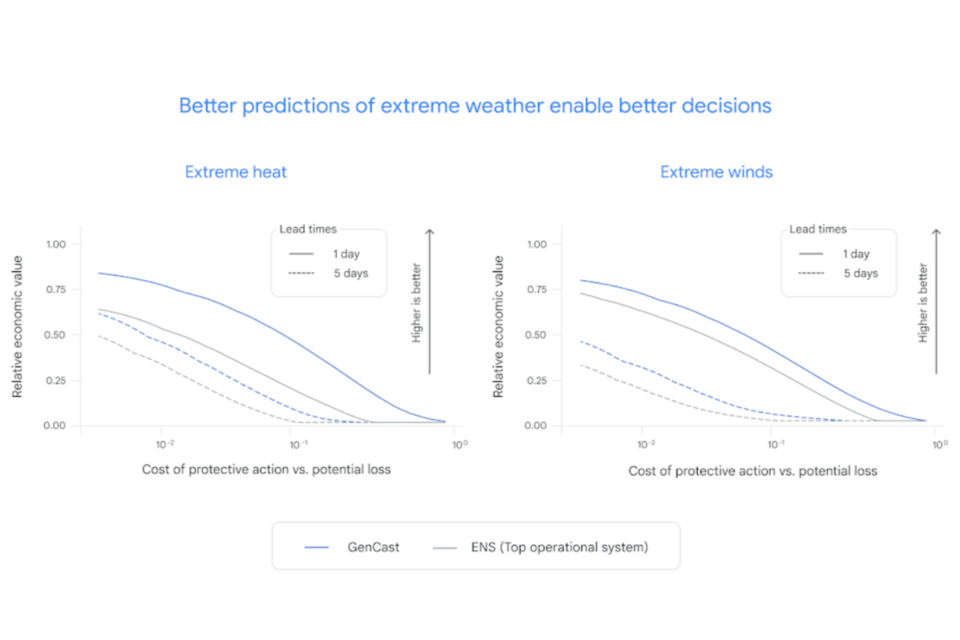 Better predictions of extreme weather enable better decisions

Extreme heat

Lead times
1 day
5 days

Higher is better

Relative economic value

1.00
0.75
0.50
0.25
0.00

$10^{-2}$
$10^{-1}$
$10^{0}$

Cost of protective action vs. potential loss

Extreme winds

Lead times
1 day
5 days

Higher is better

Relative economic value

1.00
0.75
0.50
0.25
0.00

$10^{-2}$
$10^{-1}$
$10^{0}$

Cost of protective action vs. potential loss

GenCast
ENS (Top operational system)